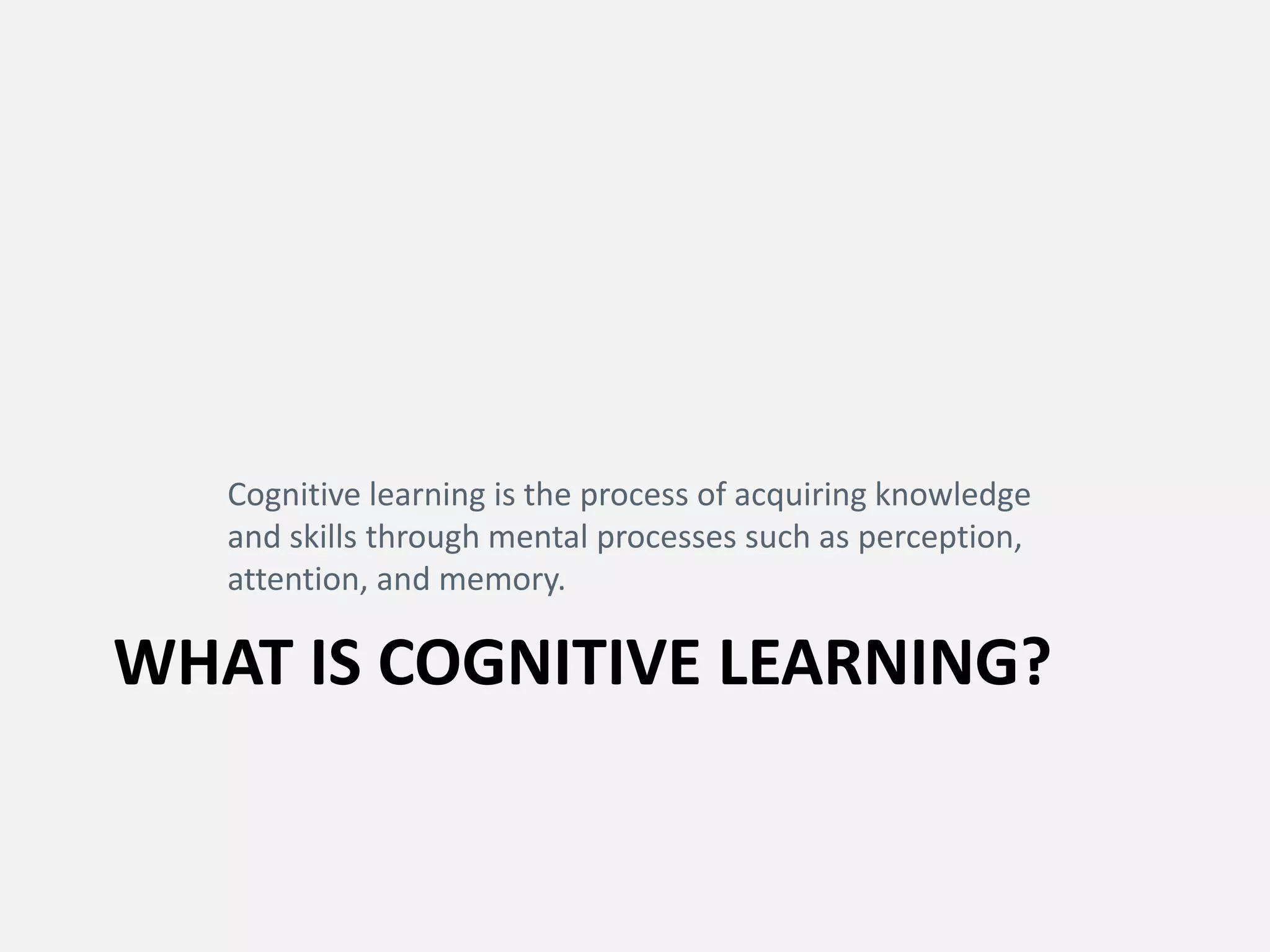 Cognitive learning is the process of acquiring knowledge and skills through mental processes such as perception, attention, and memory.

WHAT IS COGNITIVE LEARNING?